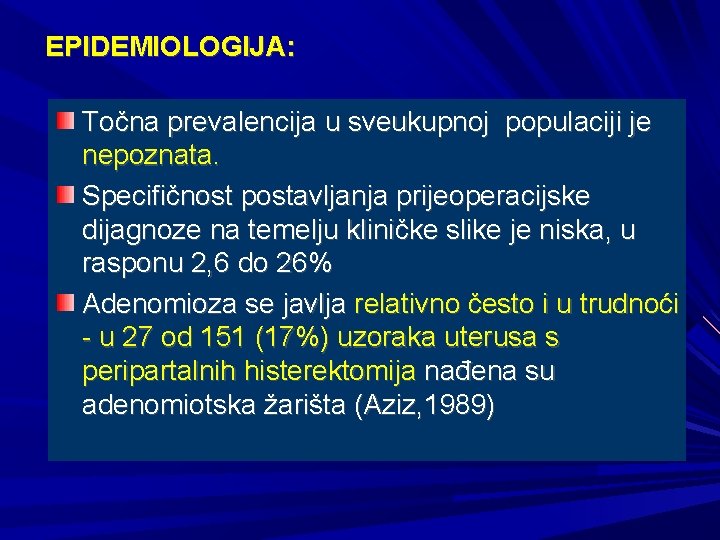 EPIDEMIOLOGIJA:

Točna prevalencija u sveukupnoj populaciji je nepoznata.

Specifičnost postavljanja prijeoperacijske dijagnoze na temelju kliničke slike je niska, u rasponu 2,6 do 26%

Adenomioza se javlja relativno često i u trudnoći - u 27 od 151 (17%) uzoraka uterusa s peripartalnih histerektomija nađena su adenomiotska žarišta (Aziz,1989)